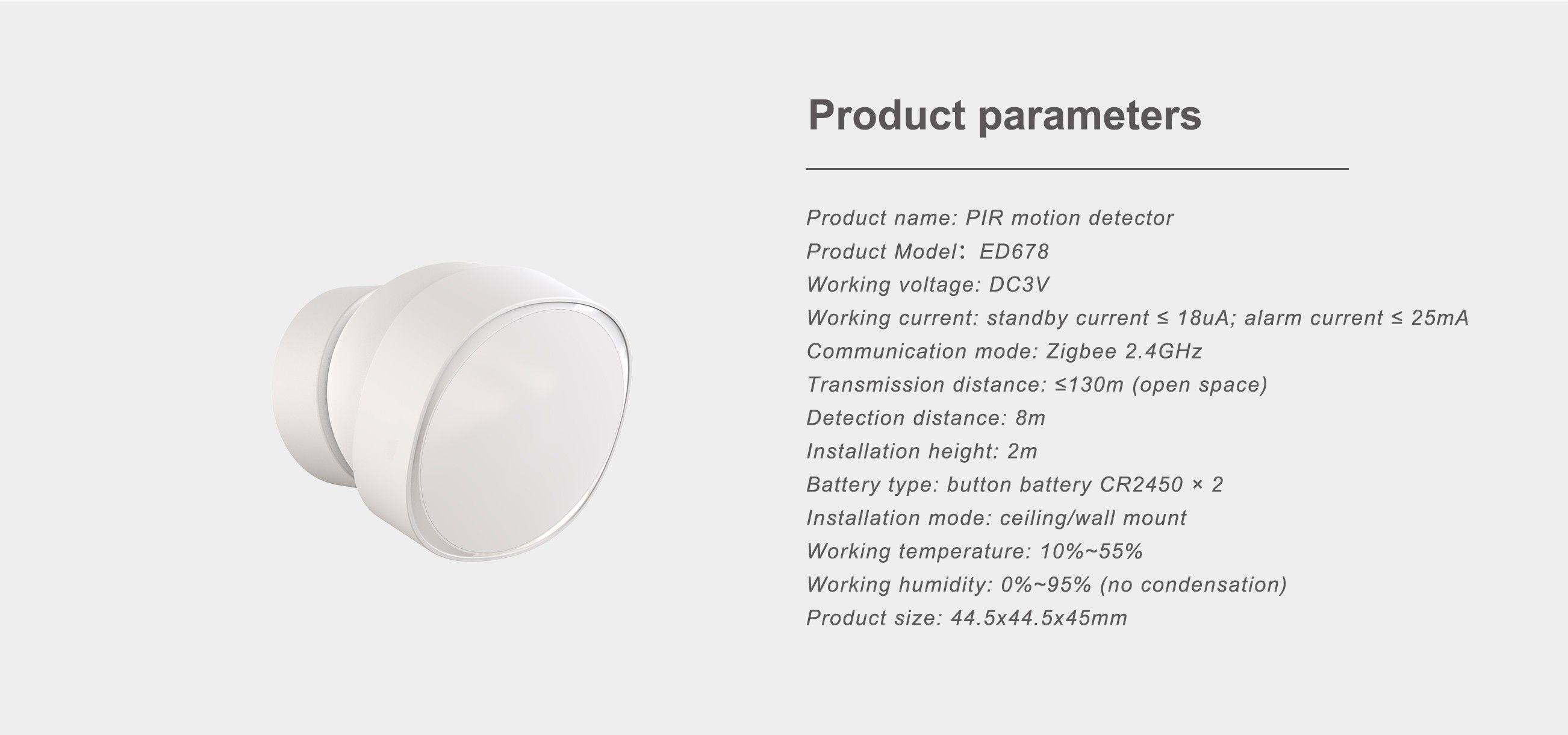 Product parameters

Product name: PIR motion detector
Product Model： ED678
Working voltage: DC3V
Working current: standby current ≤ 18uA; alarm current ≤ 25mA
Communication mode: Zigbee 2.4GHz
Transmission distance: ≤130m (open space)
Detection distance: 8m
Installation height: 2m
Battery type: button battery CR2450 × 2
Installation mode: ceiling/wall mount
Working temperature: 10%~55%
Working humidity: 0%~95% (no condensation)
Product size: 44.5x44.5x45mm